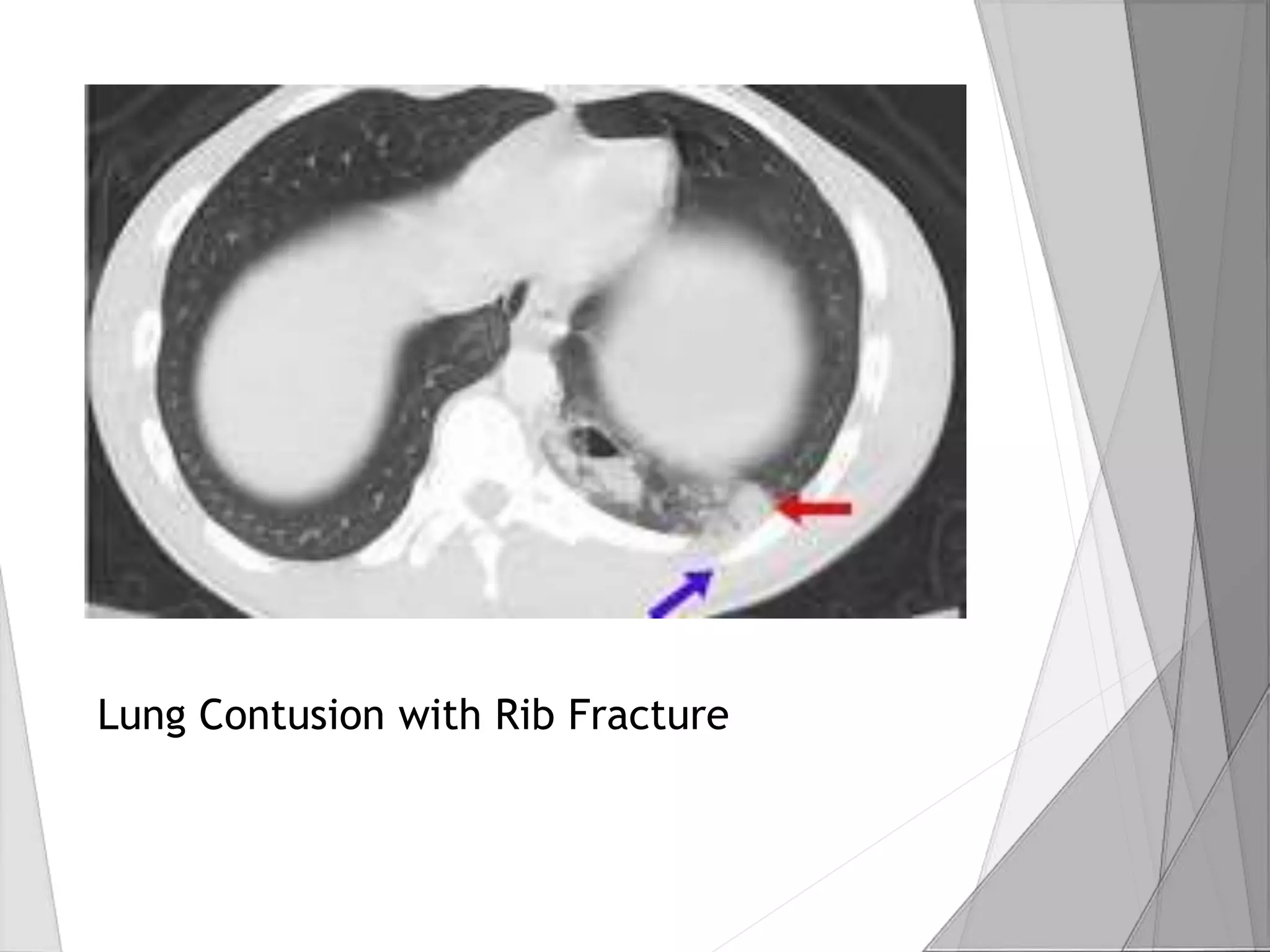 Lung Contusion with Rib Fracture